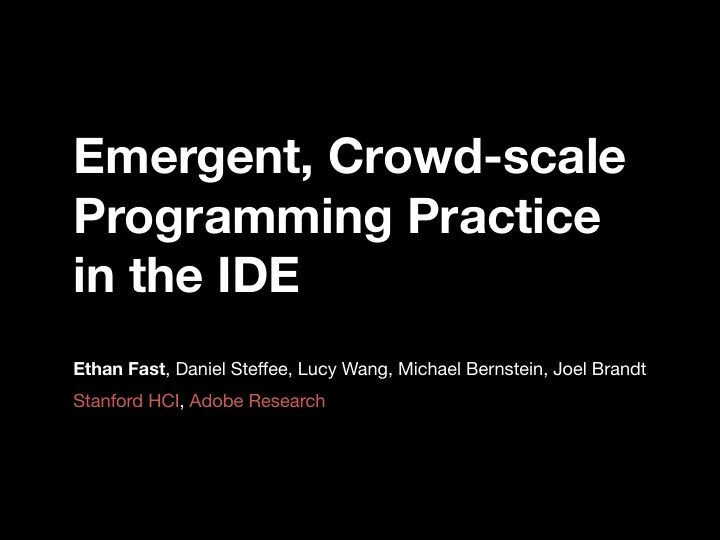 Emergent, Crowd-scale Programming Practice in the IDE

Ethan Fast, Daniel Steffee, Lucy Wang, Michael Bernstein, Joel Brandt

Stanford HCI, Adobe Research